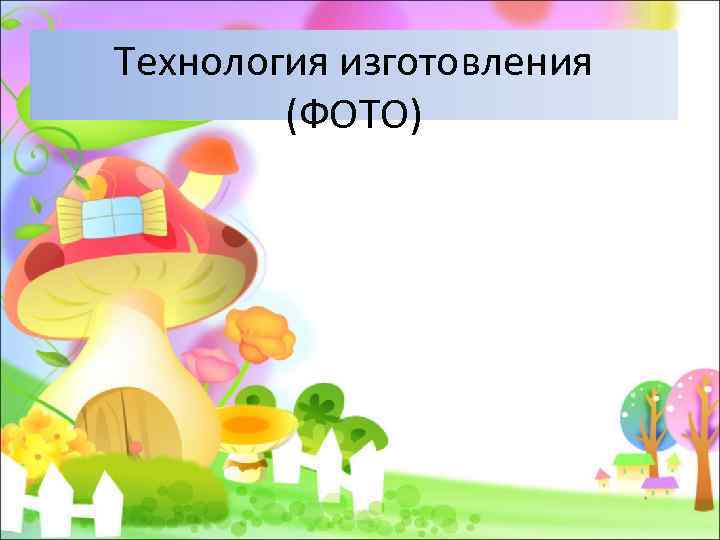 Технология изготовления (ФОТО)